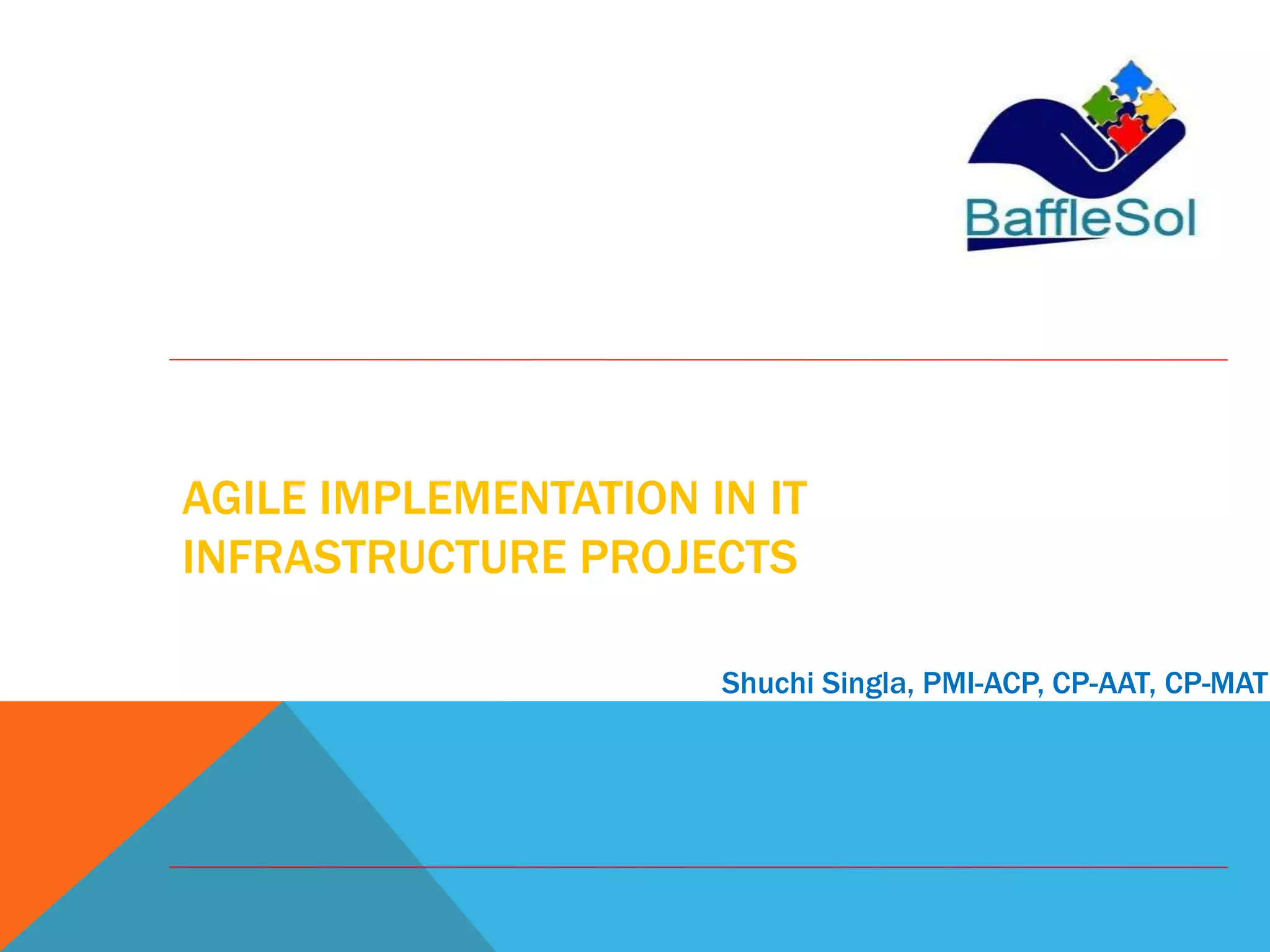 BaffleSol

AGILE IMPLEMENTATION IN IT INFRASTRUCTURE PROJECTS

Shuchi Singla, PMI-ACP, CP-AAT, CP-MAT